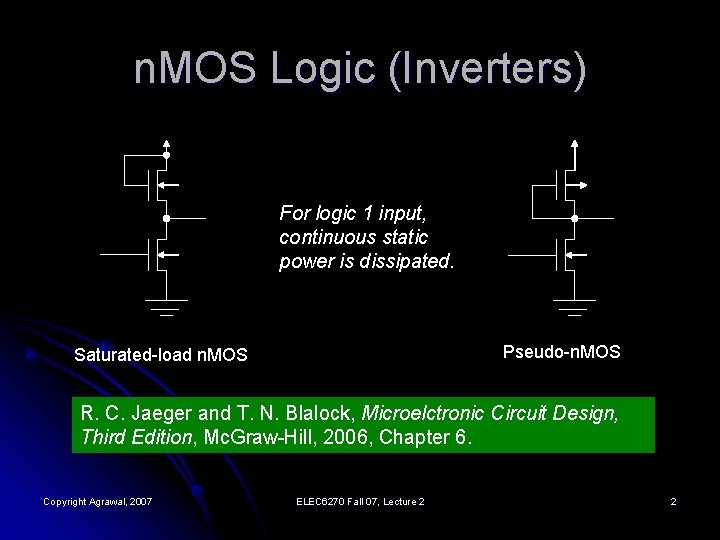 nMOS Logic (Inverters)

For logic 1 input, continuous static power is dissipated.

Saturated-load nMOS

Pseudo-nMOS

R. C. Jaeger and T. N. Blalock, Microelctronic Circuit Design, Third Edition, McGraw-Hill, 2006, Chapter 6.

Copyright Agrawal, 2007

ELEC6270 Fall 07, Lecture 2

2